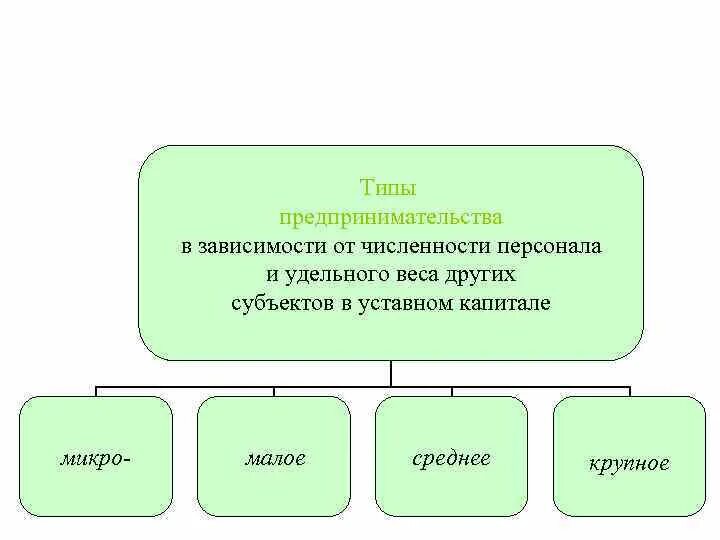 Типы
предпринимательства
в зависимости от численности персонала
и удельного веса других
субъектов в уставном капитале

микро-

малое

среднее

крупное